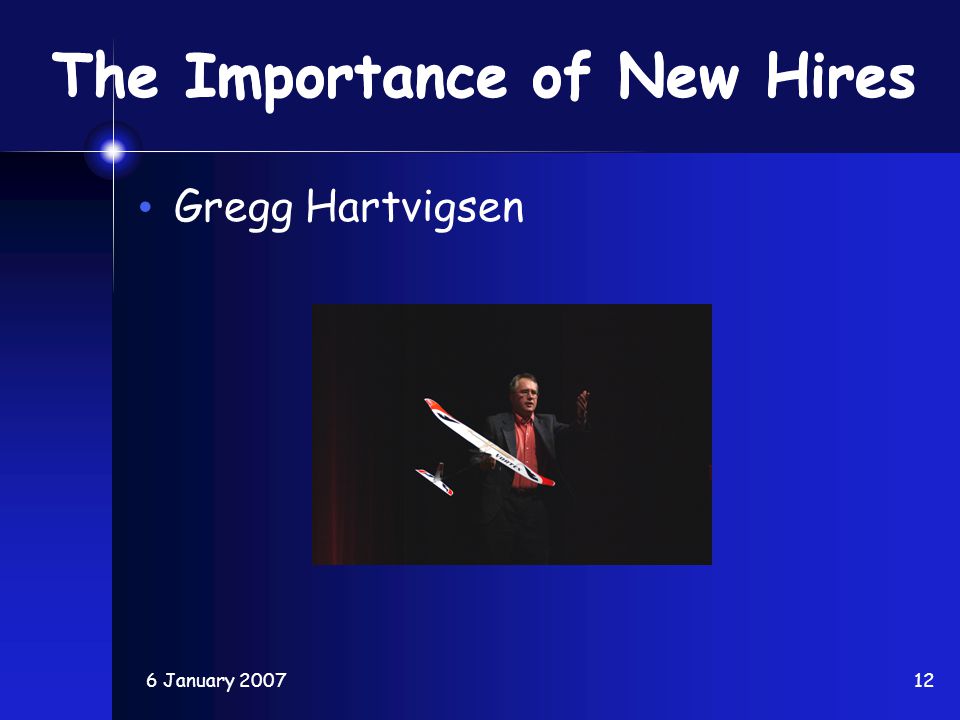 The Importance of New Hires

• Gregg Hartvigsen

6 January 2007

12